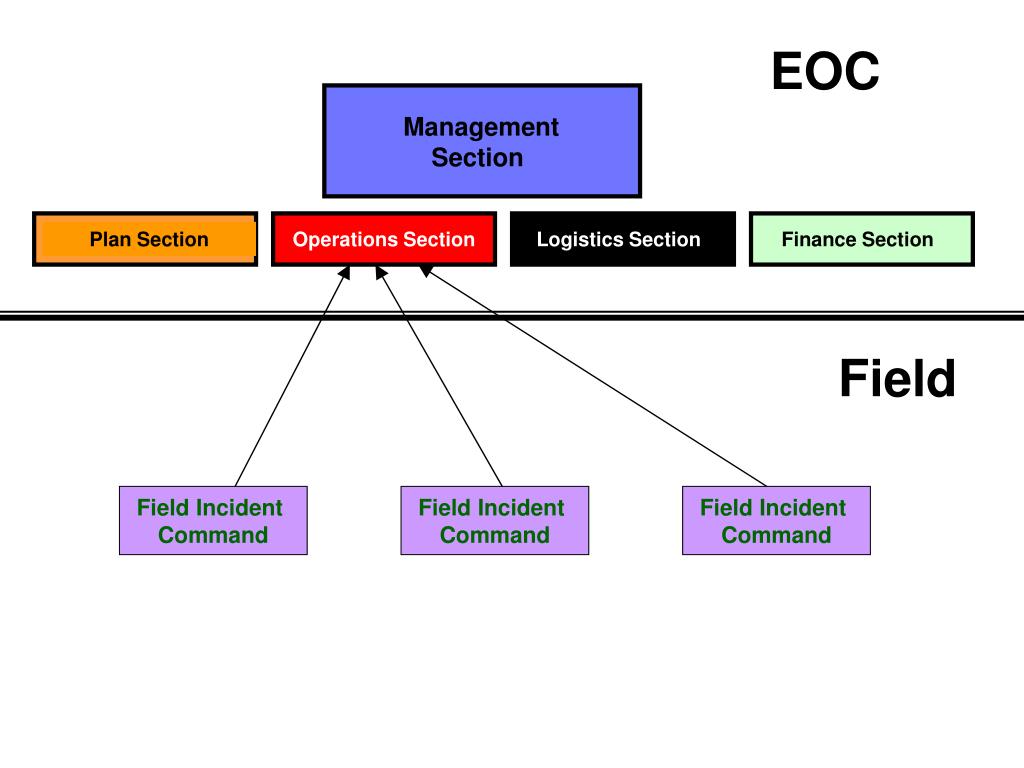 EOC

Management Section

Plan Section

Operations Section

Logistics Section

Finance Section

Field

Field Incident Command

Field Incident Command

Field Incident Command